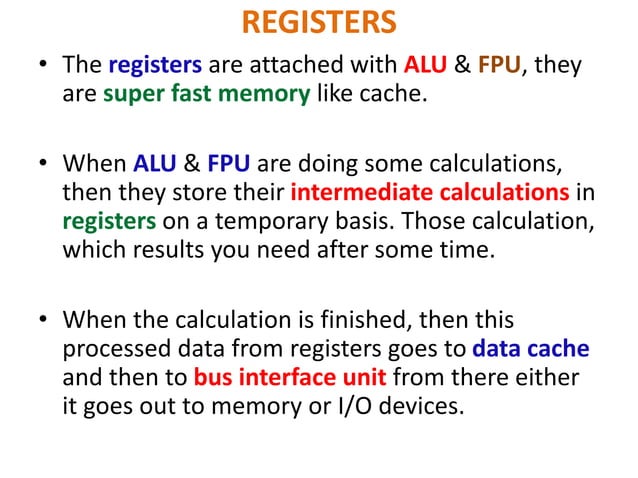 REGISTERS

• The registers are attached with ALU & FPU, they are super fast memory like cache.

• When ALU & FPU are doing some calculations, then they store their intermediate calculations in registers on a temporary basis. Those calculation, which results you need after some time.

• When the calculation is finished, then this processed data from registers goes to data cache and then to bus interface unit from there either it goes out to memory or I/O devices.